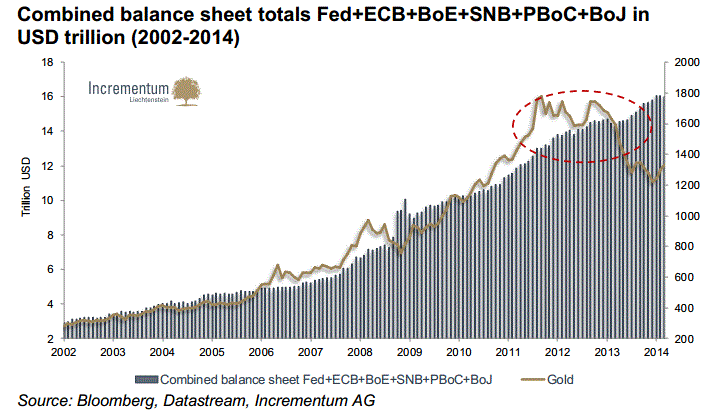 Combined balance sheet totals Fed+ECB+BoE+SNB+PBoC+BoJ in USD trillion (2002-2014)

Incrementum
Liechtenstein

Trillion USD

18
16
14
12
10
8
6
4
2

2000
1800
1600
1400
1200
1000
800
600
400
200

2002 2003 2004 2005 2006 2007 2008 2009 2010 2011 2012 2013 2014

Combined balance sheet Fed+ECB+BoE+SNB+PBoC+BoJ
Gold

Source: Bloomberg, Datastream, Incrementum AG